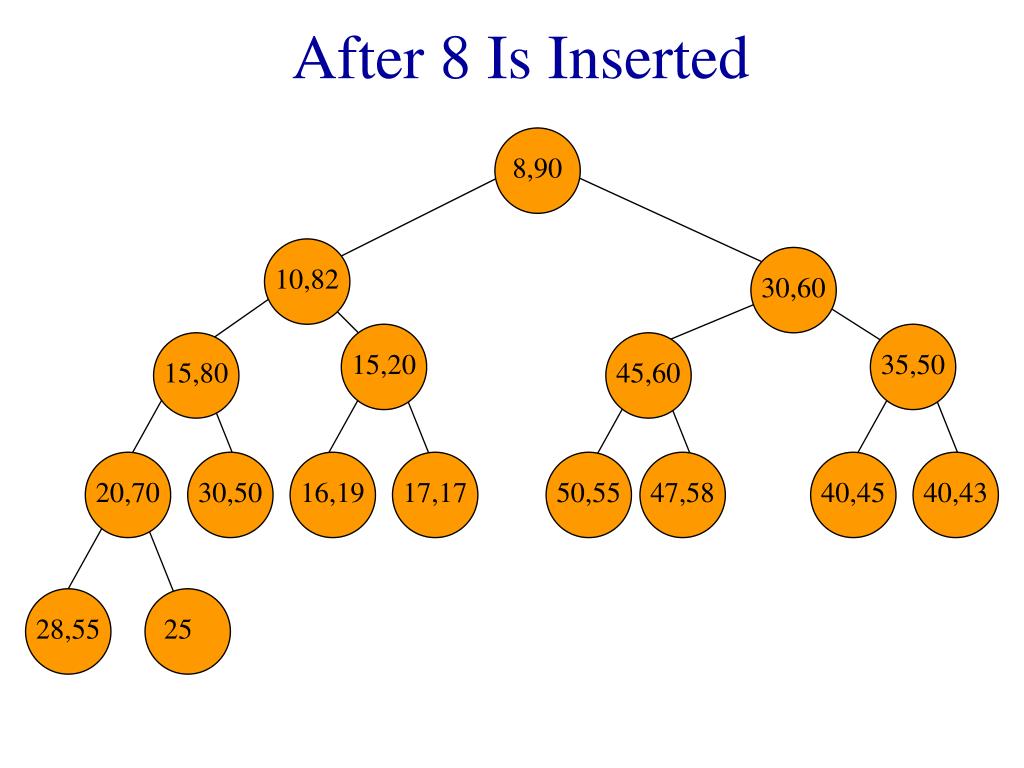 After 8 Is Inserted

8,90

10,82

30,60

15,80

15,20

45,60

35,50

20,70

30,50

16,19

17,17

50,55

47,58

40,45

40,43

28,55

25